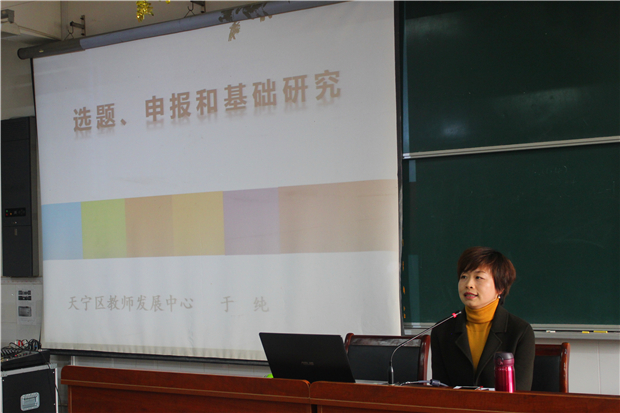 选题、申报和基础研究

天宁区教师发展中心　　于　纯